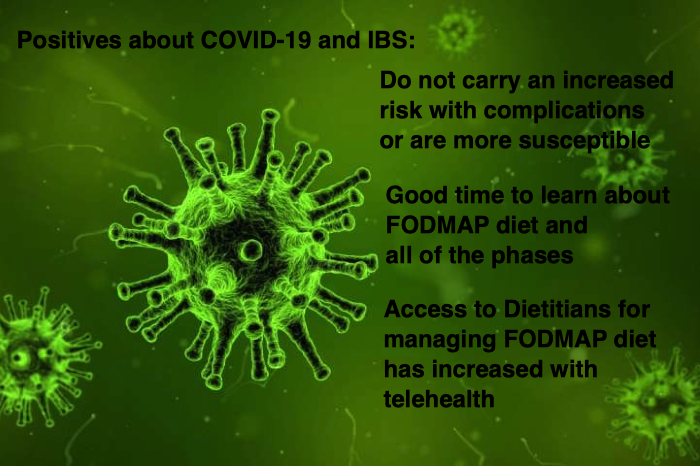 Positives about COVID-19 and IBS:

Do not carry an increased risk with complications or are more susceptible

Good time to learn about FODMAP diet and all of the phases

Access to Dietitians for managing FODMAP diet has increased with telehealth